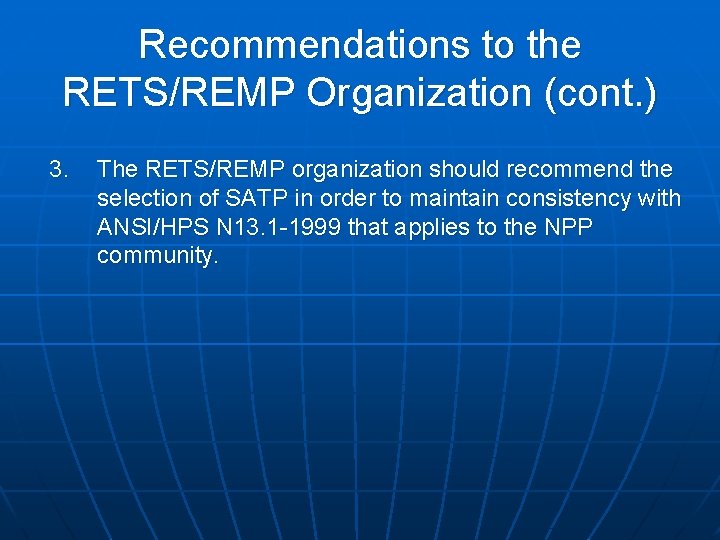 Recommendations to the RETS/REMP Organization (cont.)

3. The RETS/REMP organization should recommend the selection of SATP in order to maintain consistency with ANSI/HPS N13.1-1999 that applies to the NPP community.